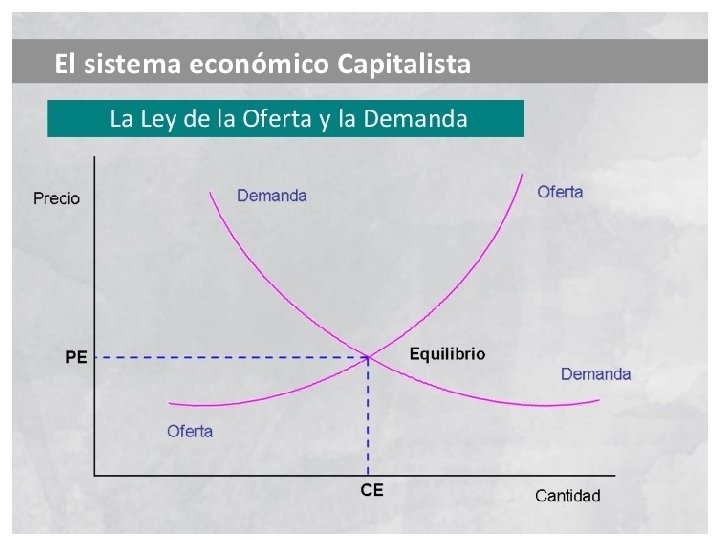 El sistema económico Capitalista

La Ley de la Oferta y la Demanda

Precio

Demanda

Oferta

PE

Equilibrio

Demanda

Oferta

CE

Cantidad